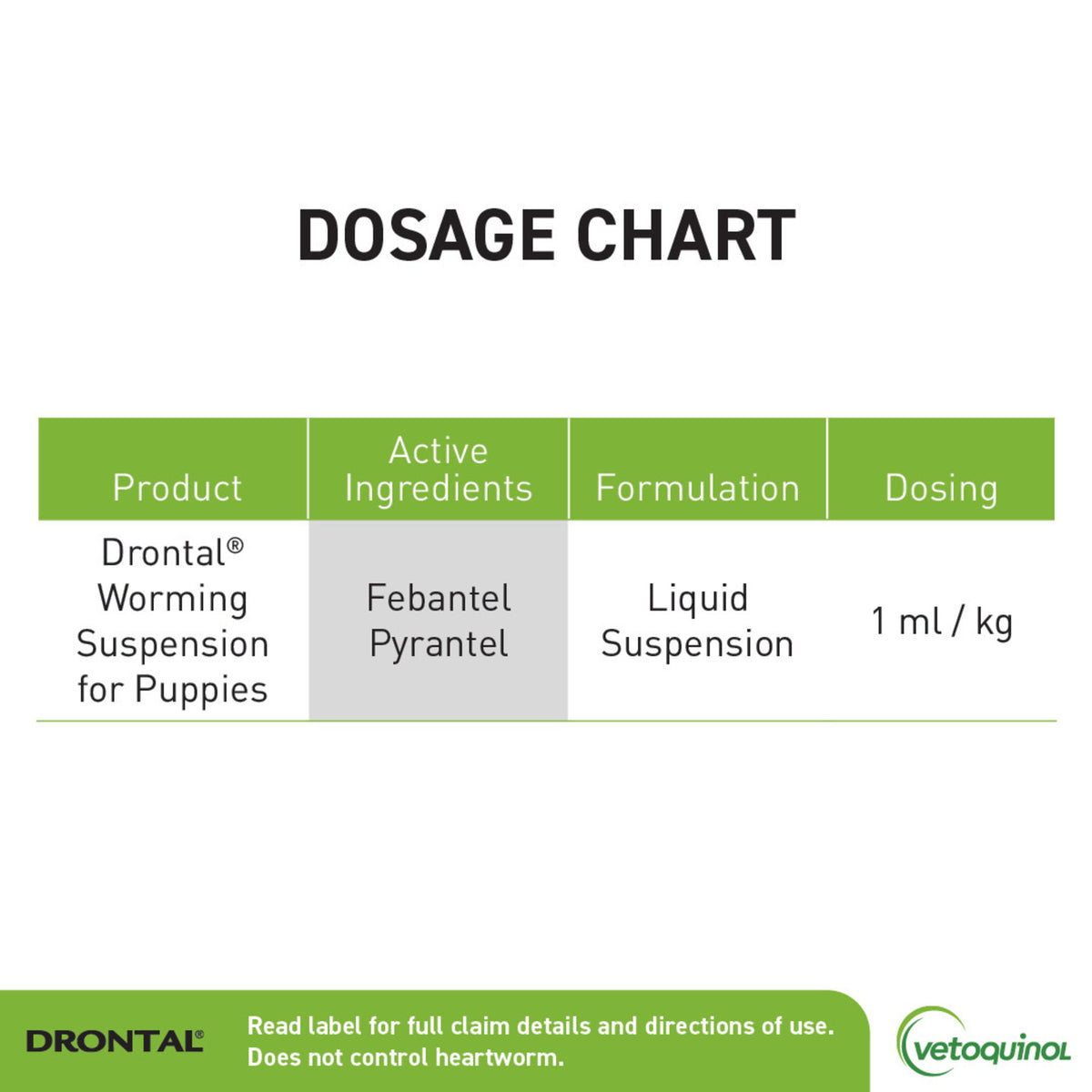 DOSAGE CHART

| Product | Active Ingredients | Formulation | Dosing |
|---|---|---|---|
| Drontal® Worming Suspension for Puppies | Febantel Pyrantel | Liquid Suspension | 1 ml / kg |

DRONTAL®

Read label for full claim details and directions of use.
Does not control heartworm.

vetoquinol